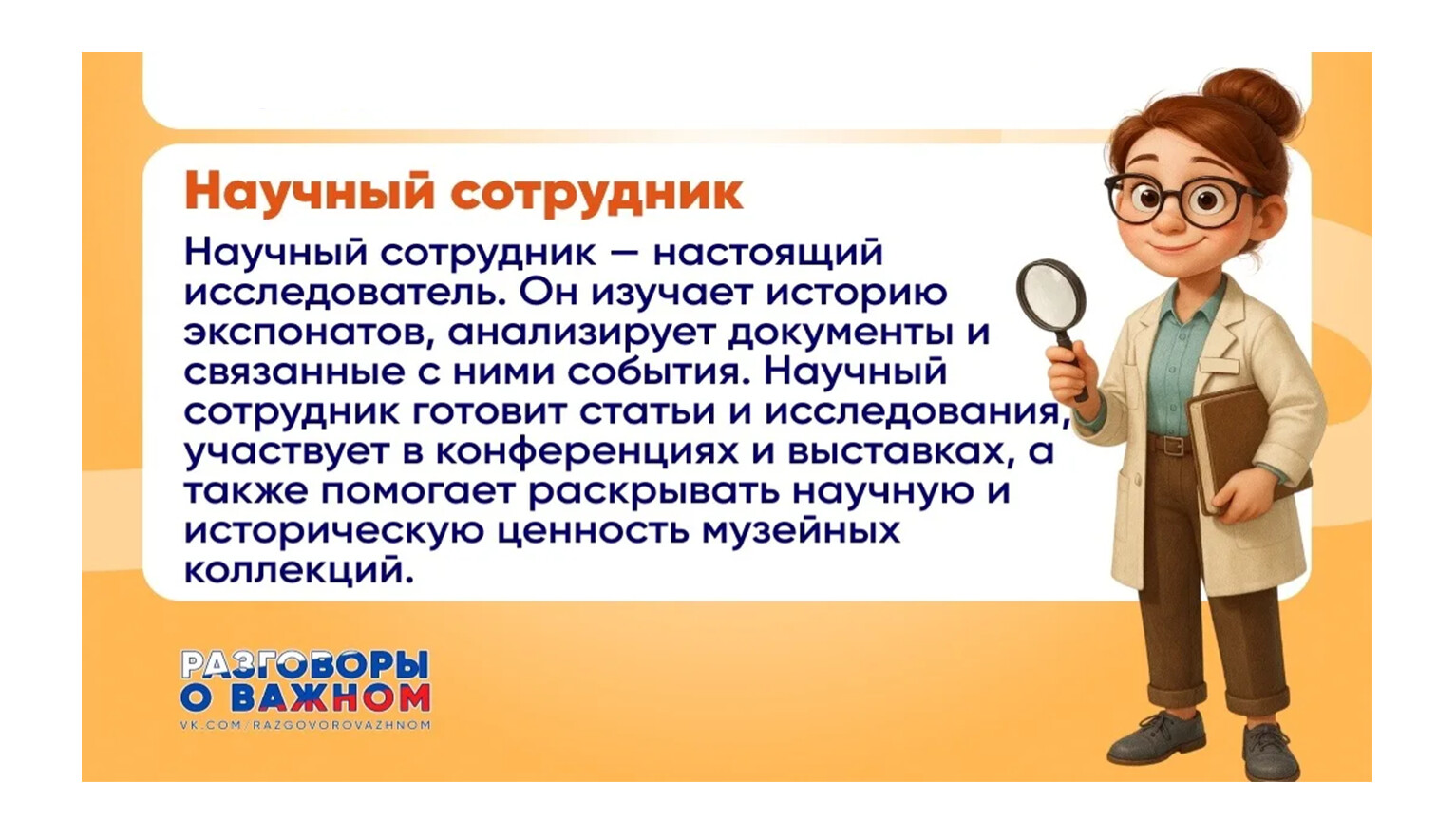 Научный сотрудник

Научный сотрудник — настоящий исследователь. Он изучает историю экспонатов, анализирует документы и связанные с ними события. Научный сотрудник готовит статьи и исследования, участвует в конференциях и выставках, а также помогает раскрывать научную и историческую ценность музейных коллекций.

РАЗГОВОРЫ О ВАЖНОМ
VK.COM/RAZGOVOROVAZHNOM